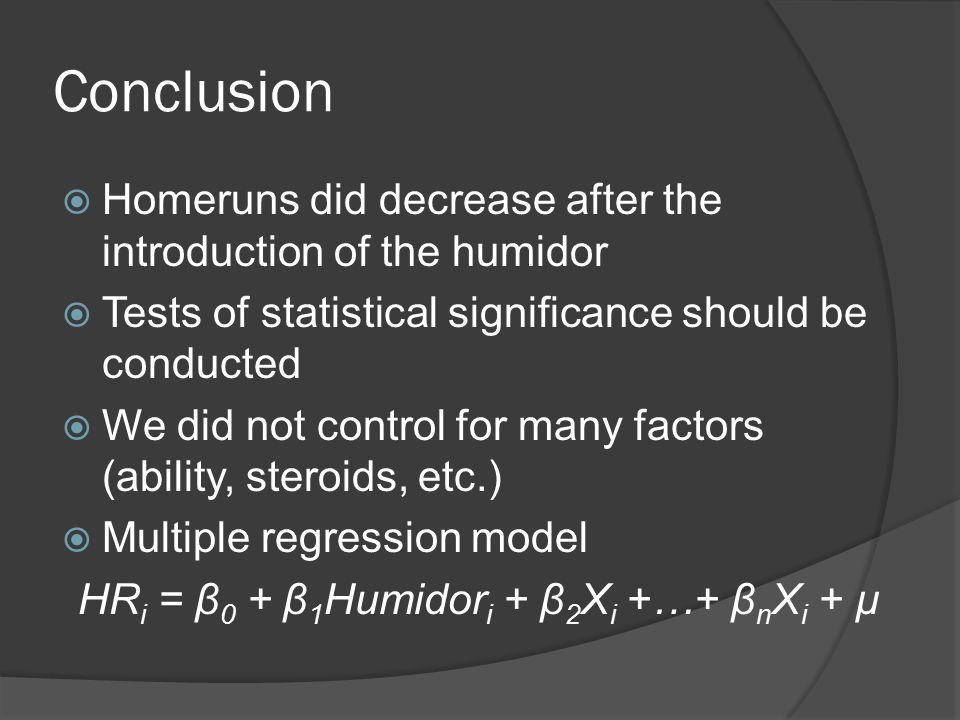 Conclusion

Homeruns did decrease after the introduction of the humidor

Tests of statistical significance should be conducted

We did not control for many factors (ability, steroids, etc.)

Multiple regression model

$HR_i = \beta_0 + \beta_1 Humidor_i + \beta_2 X_i + \ldots + \beta_n X_i + \mu$